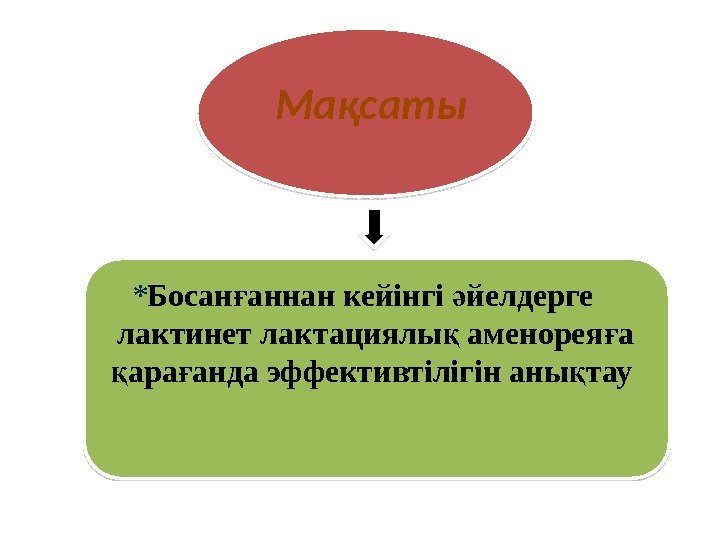 Мақсаты

*Босанғаннан кейінгі әйелдерге лактинет лактациялық аменореяға қарағанда эффективтілігін анықтау